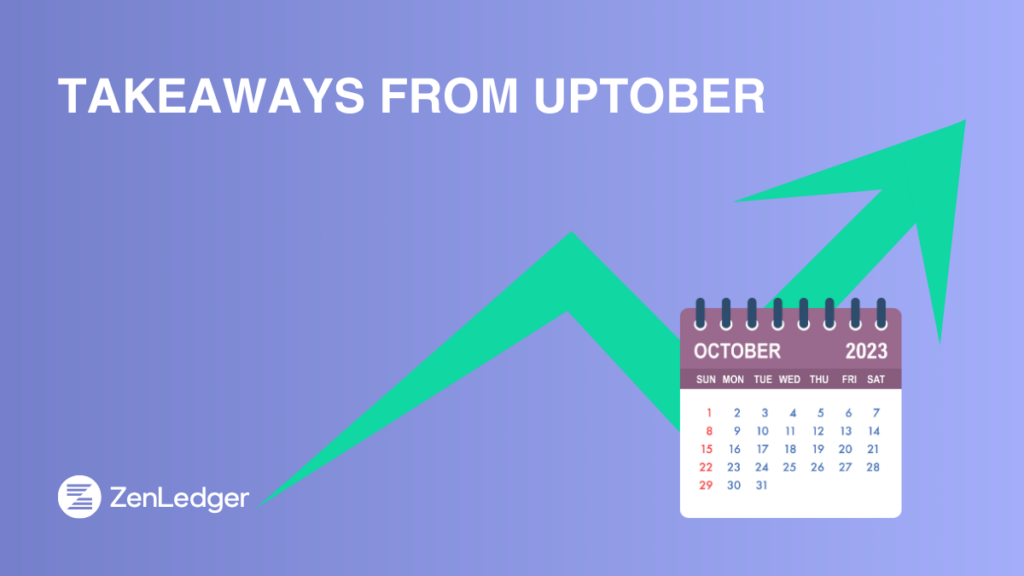 TAKEAWAYS FROM UPTOBER

OCTOBER 2023

| SUN | MON | TUE | WED | THU | FRI | SAT |
|---|---|---|---|---|---|---|
| 1 | 2 | 3 | 4 | 5 | 6 | 7 |
| 8 | 9 | 10 | 11 | 12 | 13 | 14 |
| 15 | 16 | 17 | 18 | 19 | 20 | 21 |
| 22 | 23 | 24 | 25 | 26 | 27 | 28 |
| 29 | 30 | 31 | | | | |

ZenLedger